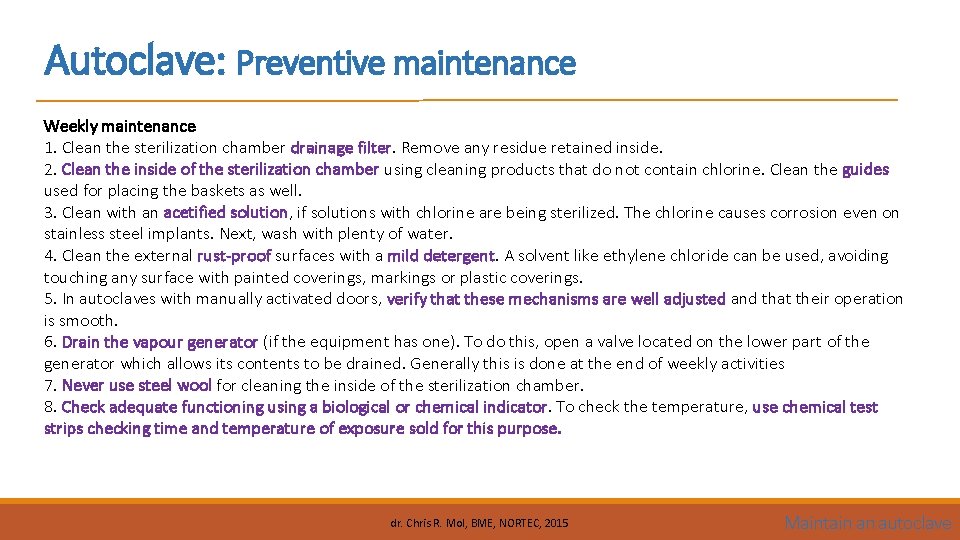 Autoclave: Preventive maintenance

Weekly maintenance
1. Clean the sterilization chamber drainage filter. Remove any residue retained inside.
2. Clean the inside of the sterilization chamber using cleaning products that do not contain chlorine. Clean the guides used for placing the baskets as well.
3. Clean with an acetified solution, if solutions with chlorine are being sterilized. The chlorine causes corrosion even on stainless steel implants. Next, wash with plenty of water.
4. Clean the external rust-proof surfaces with a mild detergent. A solvent like ethylene chloride can be used, avoiding touching any surface with painted coverings, markings or plastic coverings.
5. In autoclaves with manually activated doors, verify that these mechanisms are well adjusted and that their operation is smooth.
6. Drain the vapour generator (if the equipment has one). To do this, open a valve located on the lower part of the generator which allows its contents to be drained. Generally this is done at the end of weekly activities
7. Never use steel wool for cleaning the inside of the sterilization chamber.
8. Check adequate functioning using a biological or chemical indicator. To check the temperature, use chemical test strips checking time and temperature of exposure sold for this purpose.

dr. Chris R. Mol, BME, NORTEC, 2015

Maintain an autoclave